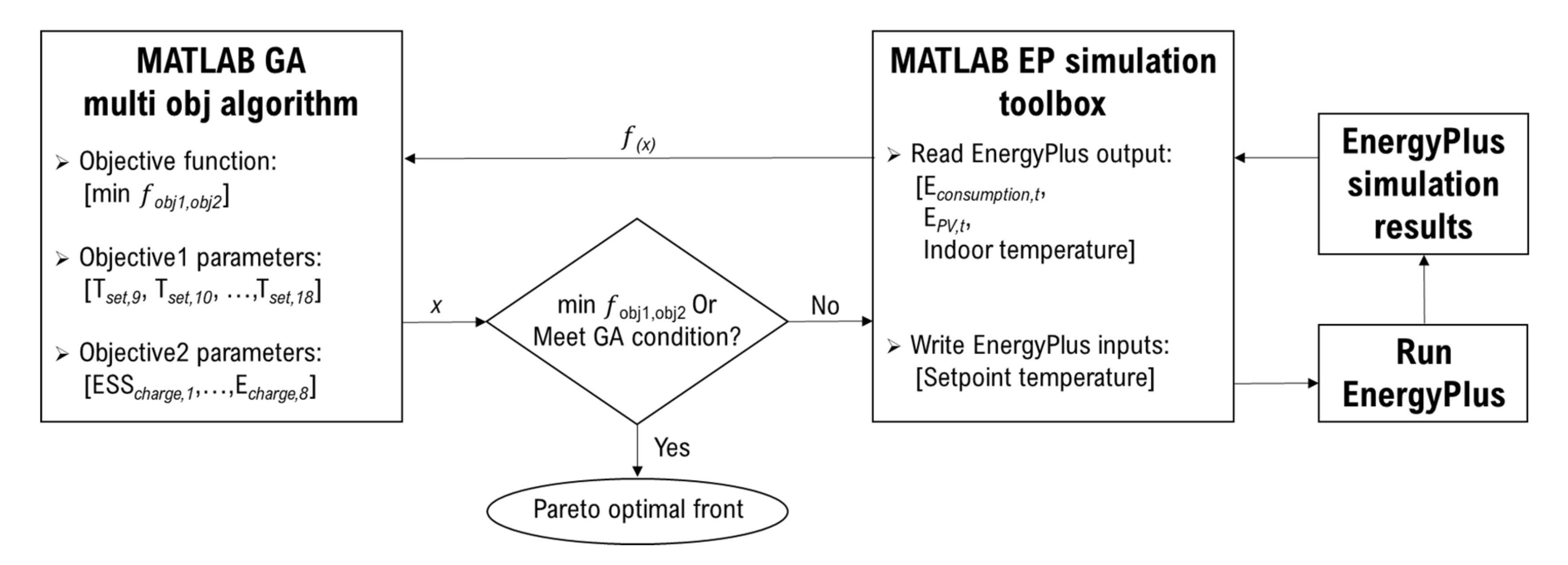 MATLAB GA multi obj algorithm

➢ Objective function: [min $f_{obj1,obj2}$]

➢ Objective1 parameters: [$T_{set,9}$, $T_{set,10}$, …,$T_{set,18}$]

➢ Objective2 parameters: [$ESS_{charge,1}$,…,$E_{charge,8}$]

$f_{(x)}$

$x$

min $f_{obj1,obj2}$ Or Meet GA condition?

No

Yes

Pareto optimal front

MATLAB EP simulation toolbox

➢ Read EnergyPlus output: [$E_{consumption,t}$, $E_{PV,t}$, Indoor temperature]

➢ Write EnergyPlus inputs: [Setpoint temperature]

EnergyPlus simulation results

Run EnergyPlus